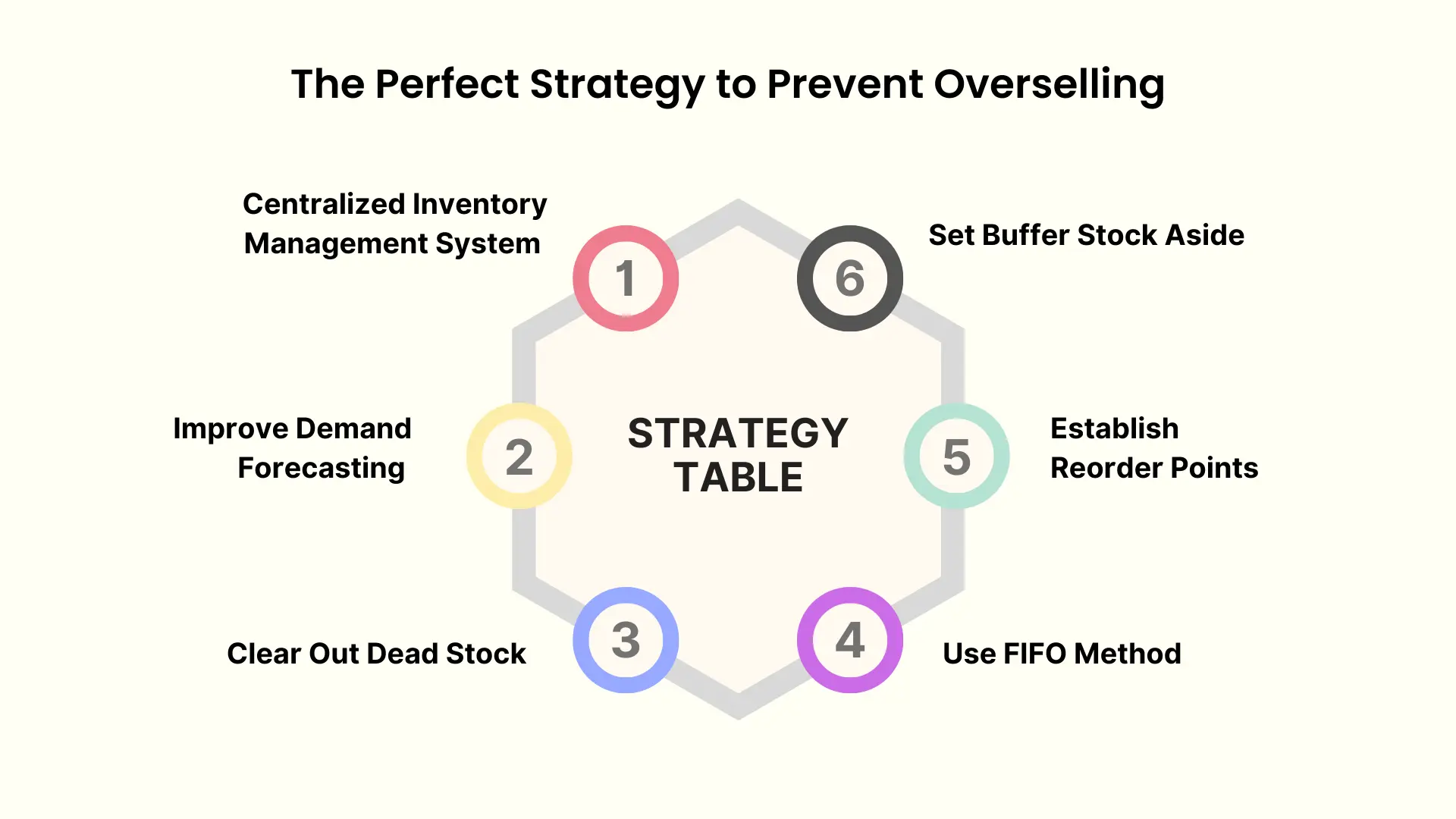 The Perfect Strategy to Prevent Overselling

STRATEGY TABLE

1 Centralized Inventory Management System

2 Improve Demand Forecasting

3 Clear Out Dead Stock

4 Use FIFO Method

5 Establish Reorder Points

6 Set Buffer Stock Aside